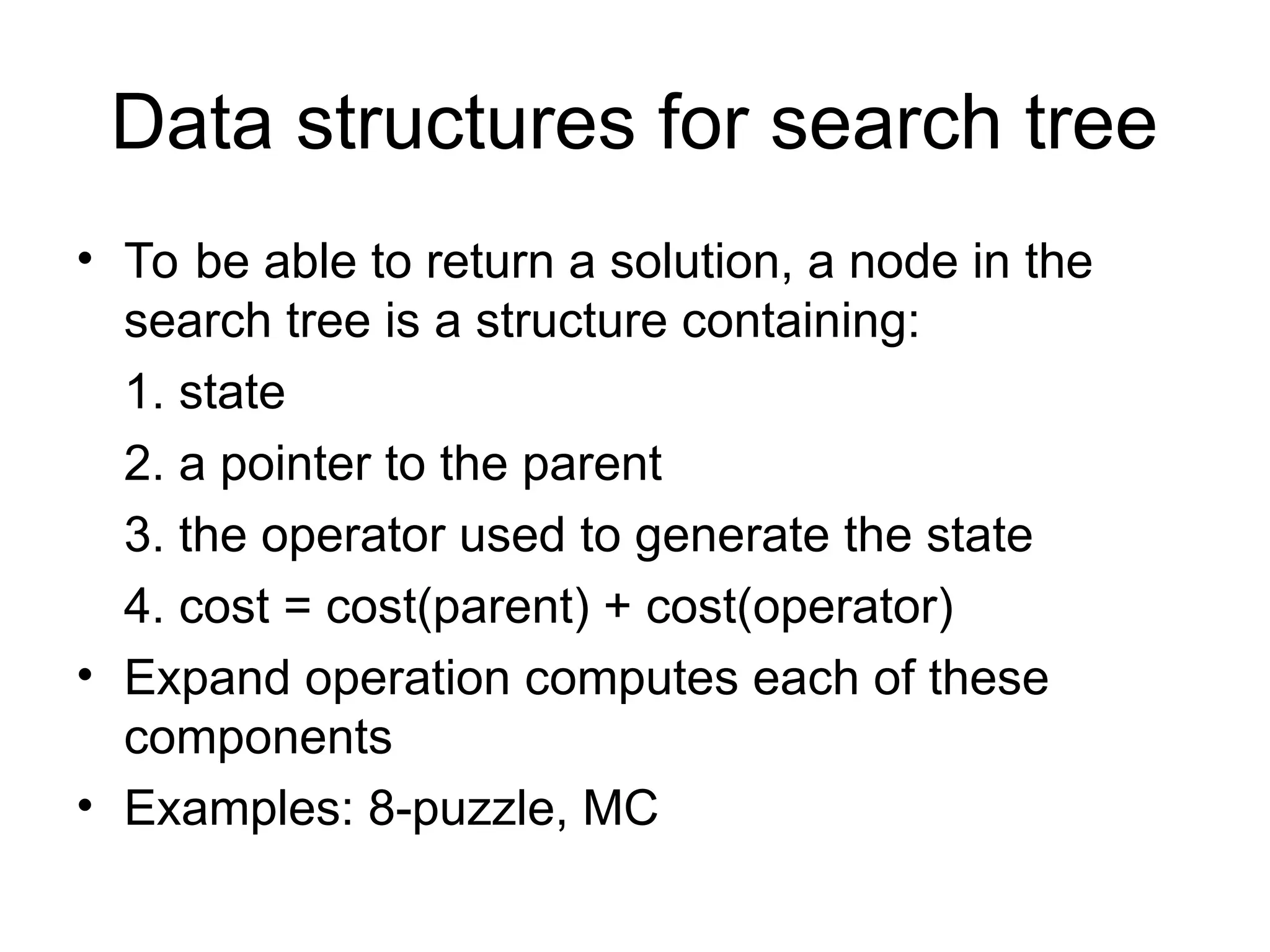 Data structures for search tree

• To be able to return a solution, a node in the search tree is a structure containing:

1. state

2. a pointer to the parent

3. the operator used to generate the state

4. cost = cost(parent) + cost(operator)

• Expand operation computes each of these components

• Examples: 8-puzzle, MC